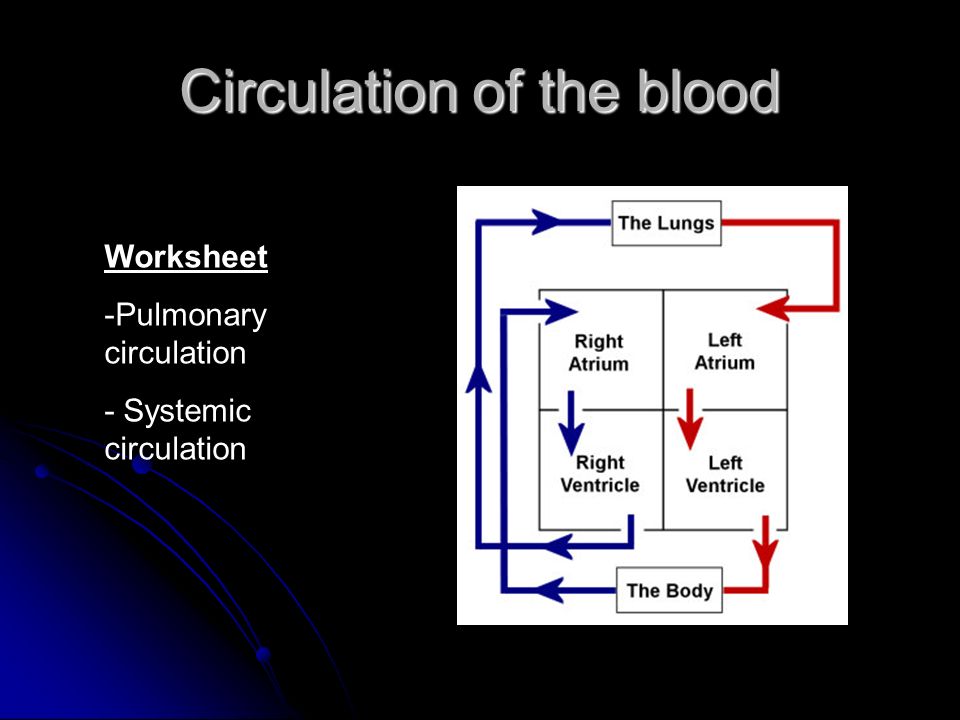 Circulation of the blood

Worksheet

-Pulmonary circulation

- Systemic circulation

The Lungs

Right Atrium

Left Atrium

Right Ventricle

Left Ventricle

The Body